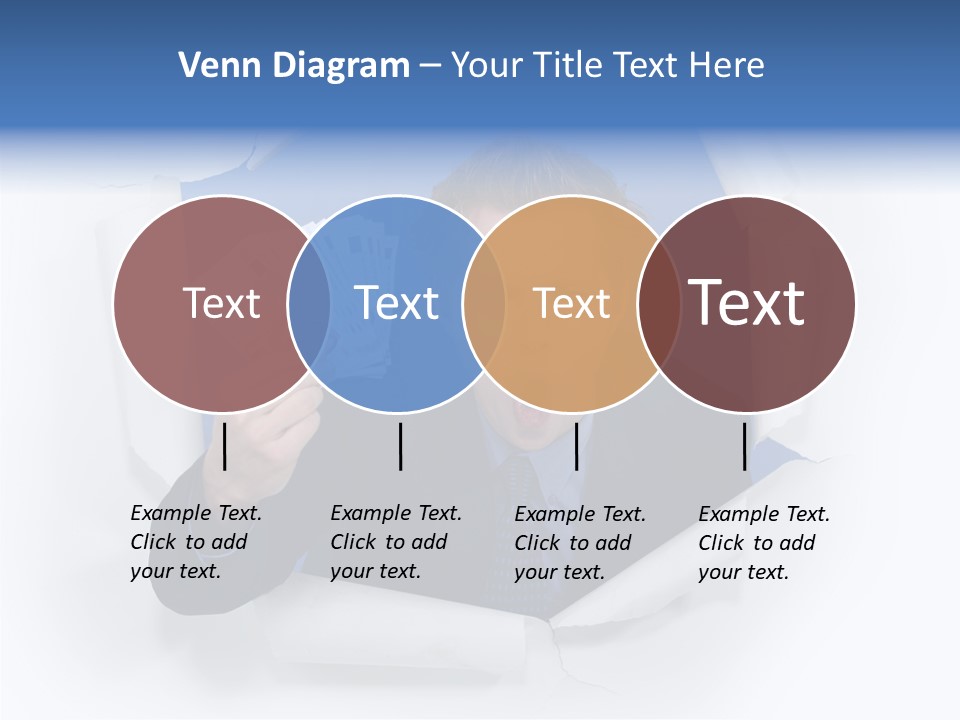 Venn Diagram – Your Title Text Here

Text

Text

Text

Text

Example Text. Click to add your text.

Example Text. Click to add your text.

Example Text. Click to add your text.

Example Text. Click to add your text.